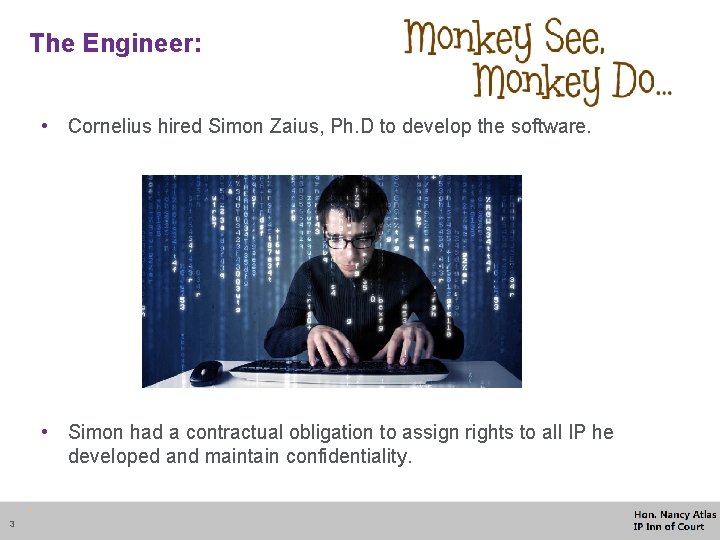 The Engineer:

Monkey See, Monkey Do...

• Cornelius hired Simon Zaius, Ph.D to develop the software.

• Simon had a contractual obligation to assign rights to all IP he developed and maintain confidentiality.

3

Hon. Nancy Atlas
IP Inn of Court